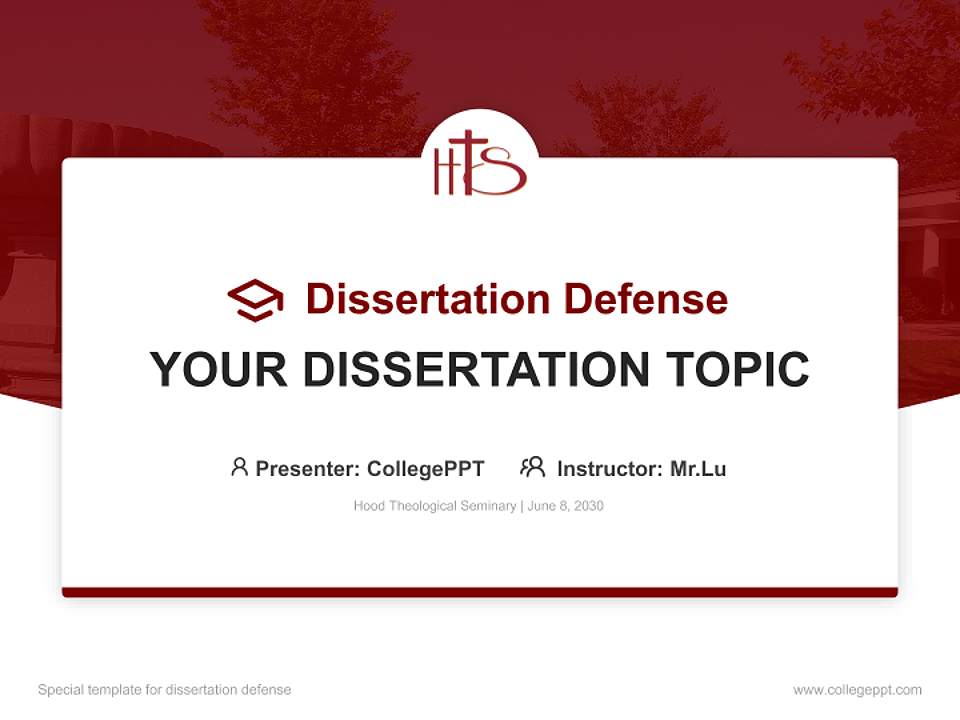 HTS

Dissertation Defense

YOUR DISSERTATION TOPIC

Presenter: CollegePPT Instructor: Mr.Lu

Hood Theological Seminary | June 8, 2030

Special template for dissertation defense

www.collegeppt.com